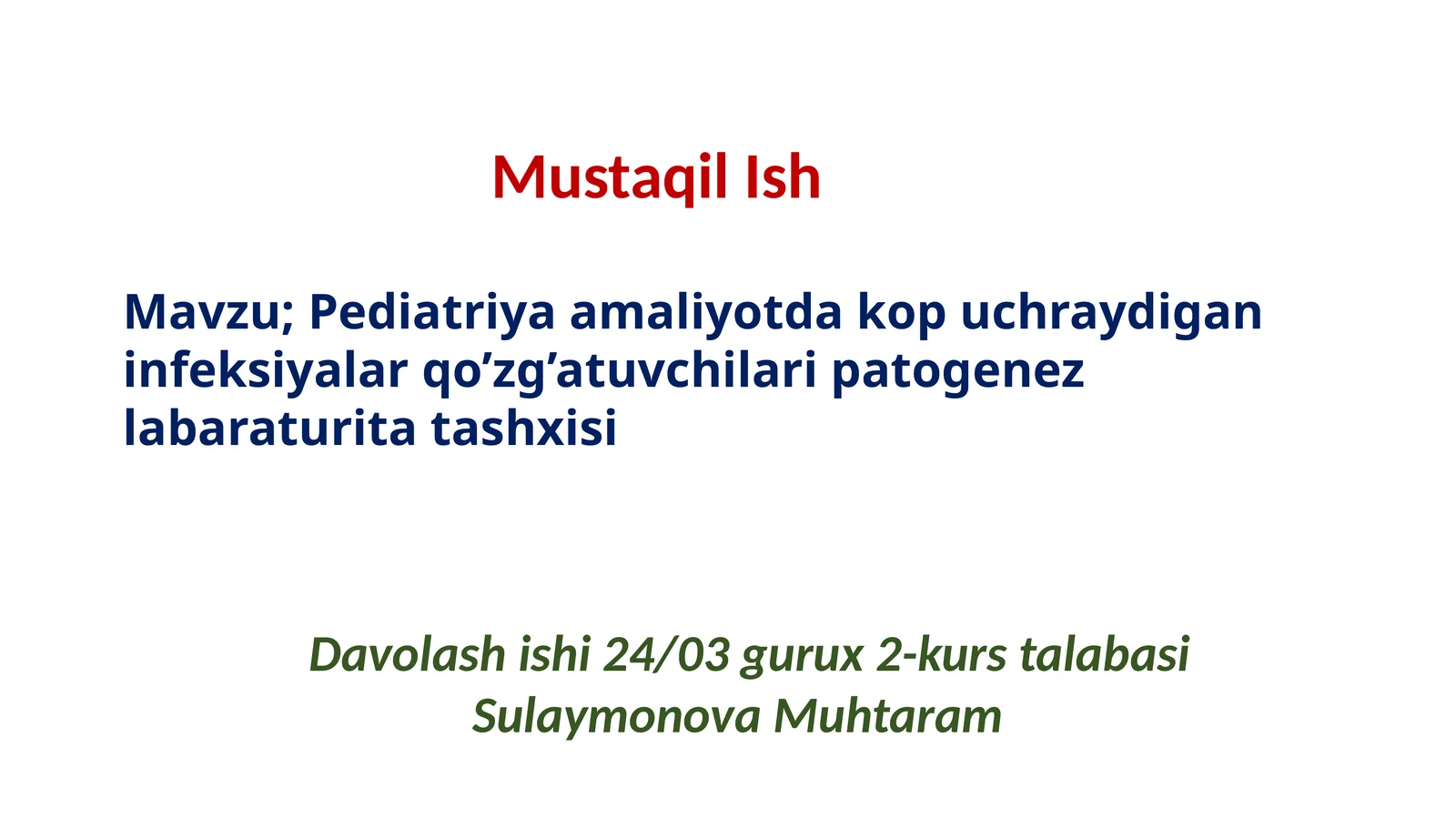 Mustaqil Ish

Mavzu; Pediatriya amaliyotda kop uchraydigan infeksiyalar qo’zg’atuvchilari patogenez labaraturita tashxisi

Davolash ishi 24/03 gurux 2-kurs talabasi
Sulaymonova Muhtaram